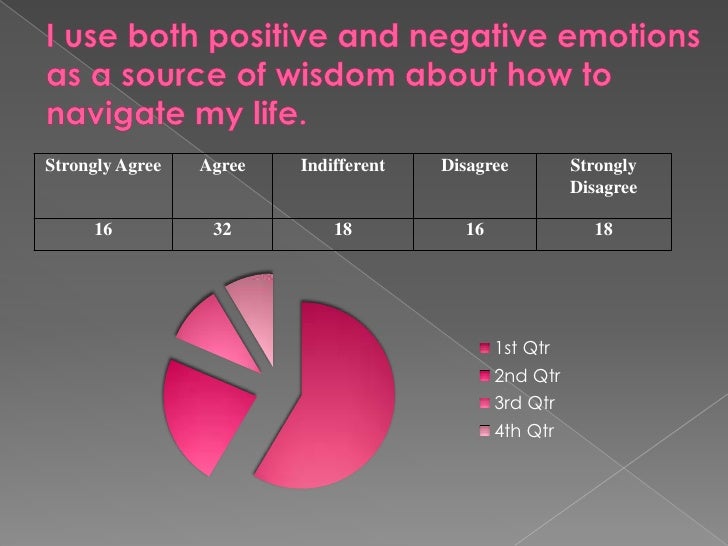 I use both positive and negative emotions as a source of wisdom about how to navigate my life.

| Strongly Agree | Agree | Indifferent | Disagree | Strongly Disagree |
|---|---|---|---|---|
| 16 | 32 | 18 | 16 | 18 |

1st Qtr
2nd Qtr
3rd Qtr
4th Qtr